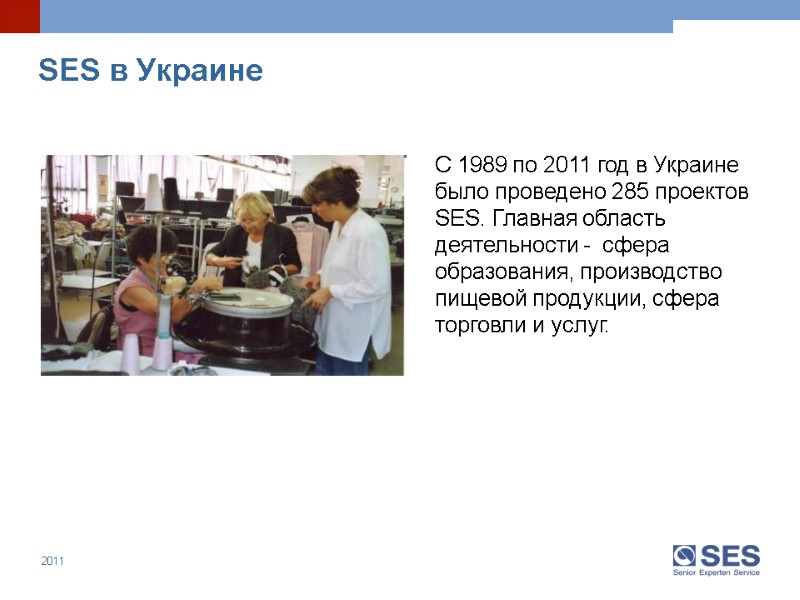 SES в Украине

С 1989 по 2011 год в Украине было проведено 285 проектов SES. Главная область деятельности - сфера образования, производство пищевой продукции, сфера торговли и услуг.

2011

SES
Senior Experten Service